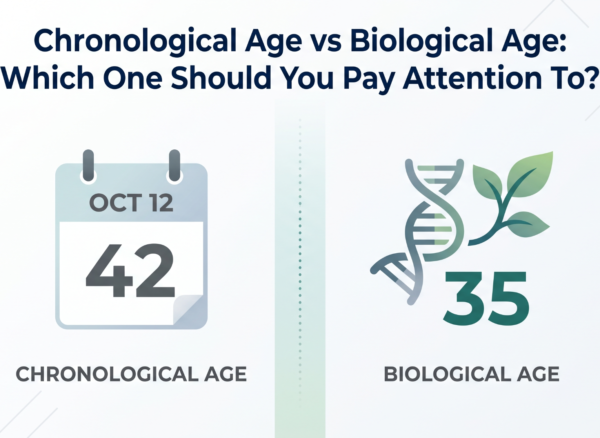 Chronological Age vs Biological Age: Which One Should You Pay Attention To?

OCT 12

42

CHRONOLOGICAL AGE

35

BIOLOGICAL AGE